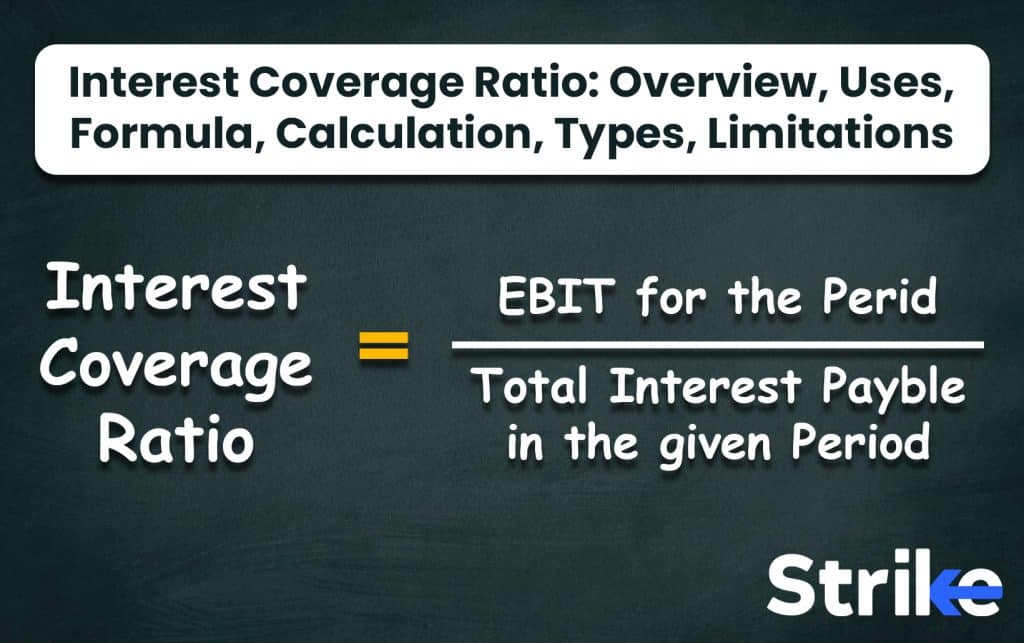 Interest Coverage Ratio: Overview, Uses, Formula, Calculation, Types, Limitations

$\text{Interest Coverage Ratio} = \frac{\text{EBIT for the Perid}}{\text{Total Interest Payble in the given Period}}$

Strike